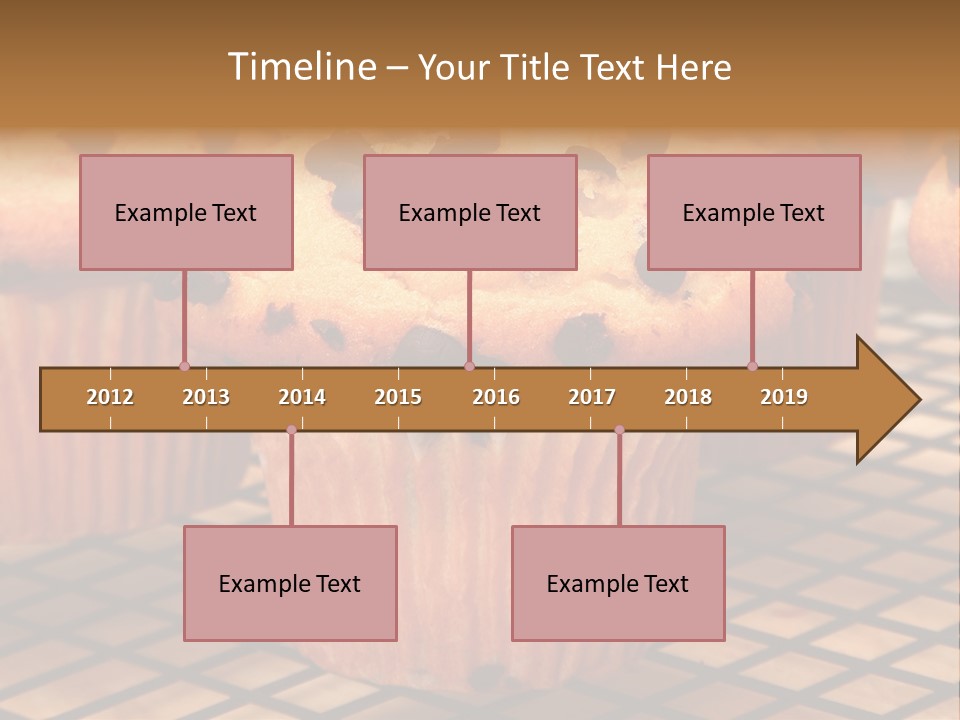 Timeline – Your Title Text Here

Example Text

Example Text

Example Text

2012 2013 2014 2015 2016 2017 2018 2019

Example Text

Example Text